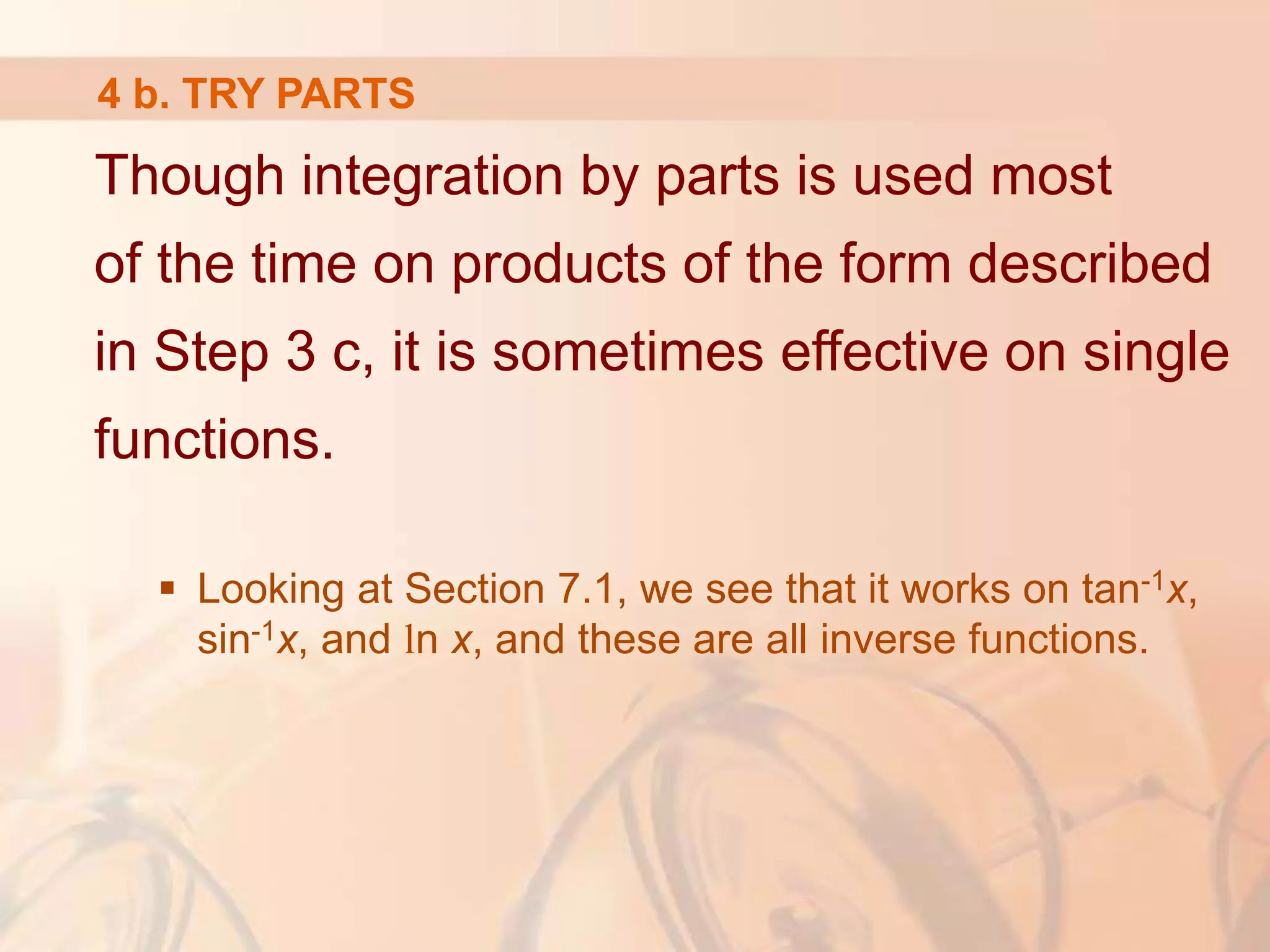 4 b. TRY PARTS

Though integration by parts is used most of the time on products of the form described in Step 3 c, it is sometimes effective on single functions.

▪ Looking at Section 7.1, we see that it works on $\tan^{-1}x$, $\sin^{-1}x$, and $\ln x$, and these are all inverse functions.